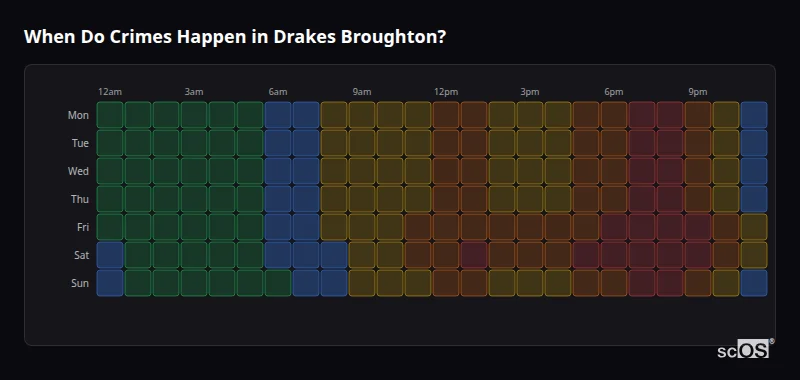 When Do Crimes Happen in Drakes Broughton?

12am 3am 6am 9am 12pm 3pm 6pm 9pm

Mon
Tue
Wed
Thu
Fri
Sat
Sun

scOS®